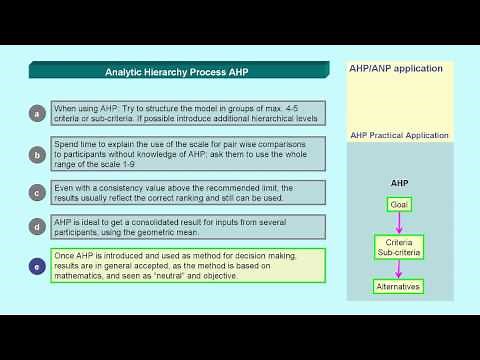 Analytic Hierarchy Process AHP

a
When using AHP: Try to structure the model in groups of max. 4-5 criteria or sub-criteria. If possible introduce additional hierarchical levels

b
Spend time to explain the use of the scale for pair wise comparisons to participants without knowledge of AHP; ask them to use the whole range of the scale 1-9.

c
Even with a consistency value above the recommended limit, the results usually reflect the correct ranking and still can be used.

d
AHP is ideal to get a consolidated result for inputs from several participants, using the geometric mean.

e
Once AHP is introduced and used as method for decision making, results are in general accepted, as the method is based on mathematics, and seen as "neutral" and objective.

AHP/ANP application

AHP Practical Application

AHP

Goal

Criteria
Sub-criteria

Alternatives